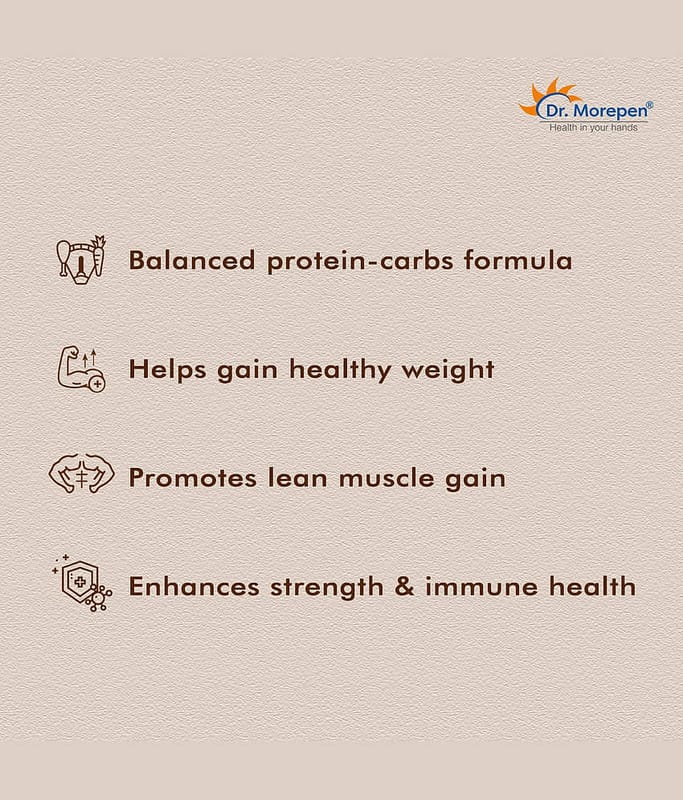 Dr. Morepen®
Health in your hands

Balanced protein-carbs formula

Helps gain healthy weight

Promotes lean muscle gain

Enhances strength & immune health